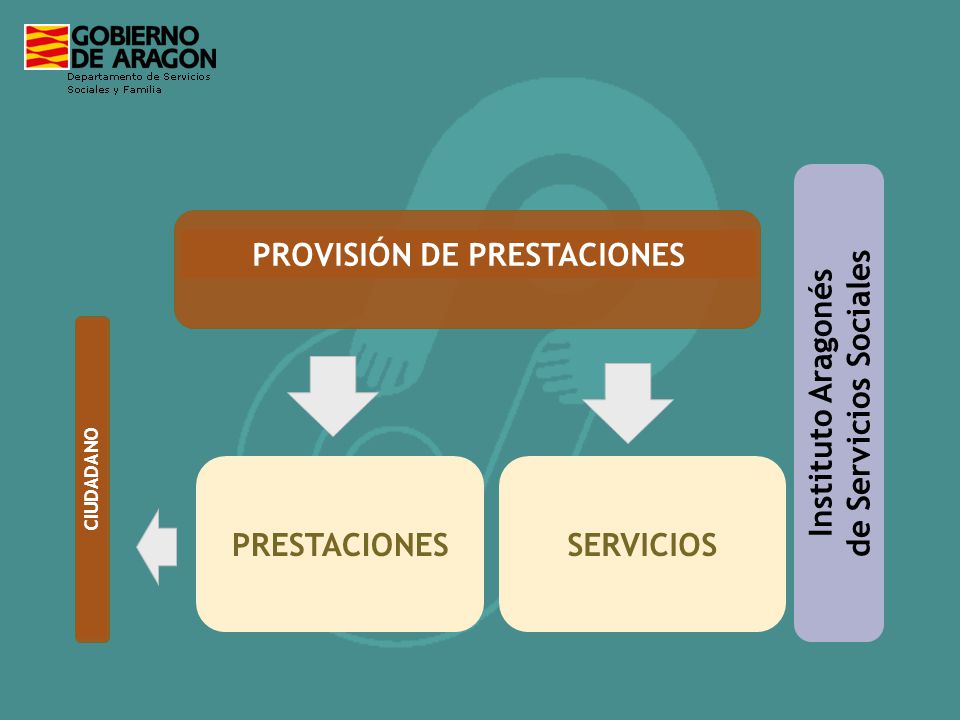 GOBIERNO DE ARAGON
Departamento de Servicios Sociales y Familia

PROVISIÓN DE PRESTACIONES

CIUDADANO

PRESTACIONES

SERVICIOS

Instituto Aragonés de Servicios Sociales